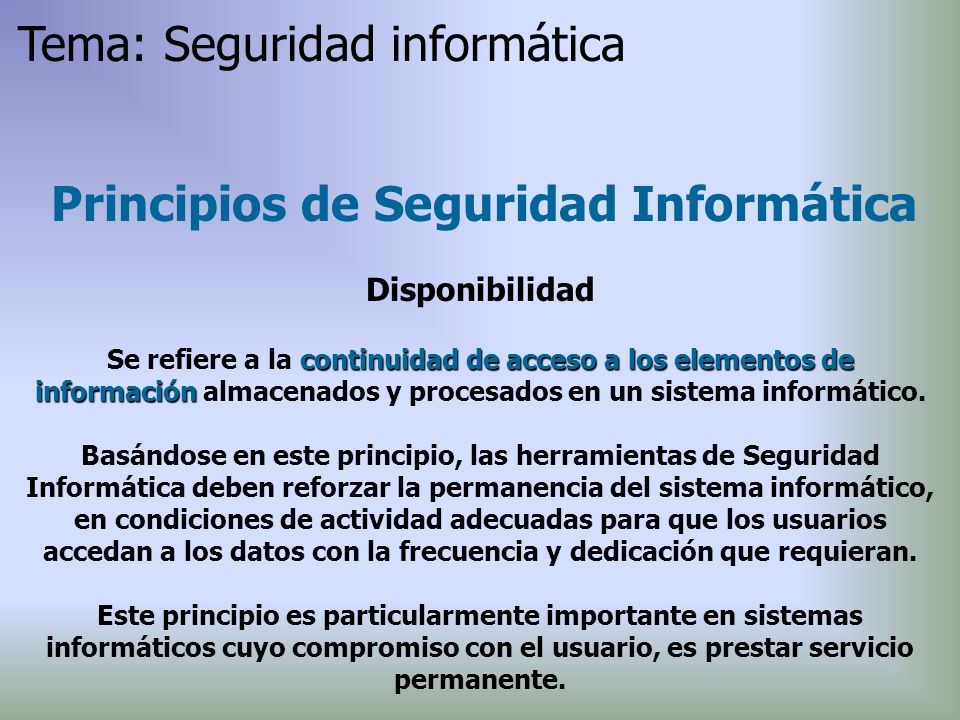 Tema: Seguridad informática

Principios de Seguridad Informática

Disponibilidad

Se refiere a la continuidad de acceso a los elementos de información almacenados y procesados en un sistema informático.

Basándose en este principio, las herramientas de Seguridad Informática deben reforzar la permanencia del sistema informático, en condiciones de actividad adecuadas para que los usuarios accedan a los datos con la frecuencia y dedicación que requieran.

Este principio es particularmente importante en sistemas informáticos cuyo compromiso con el usuario, es prestar servicio permanente.